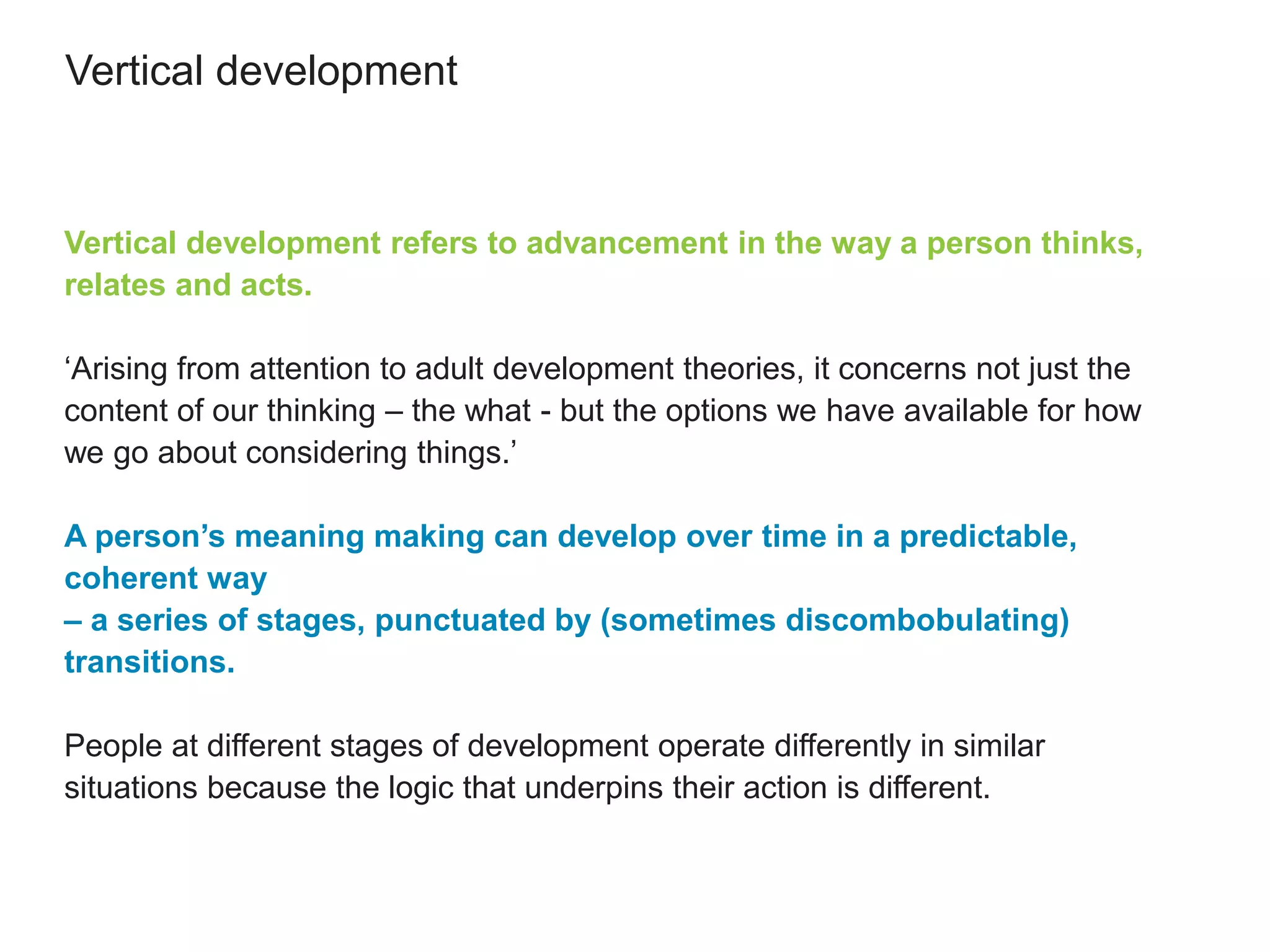 Vertical development

Vertical development refers to advancement in the way a person thinks, relates and acts.

‘Arising from attention to adult development theories, it concerns not just the content of our thinking – the what - but the options we have available for how we go about considering things.’

A person’s meaning making can develop over time in a predictable, coherent way
– a series of stages, punctuated by (sometimes discombobulating) transitions.

People at different stages of development operate differently in similar situations because the logic that underpins their action is different.